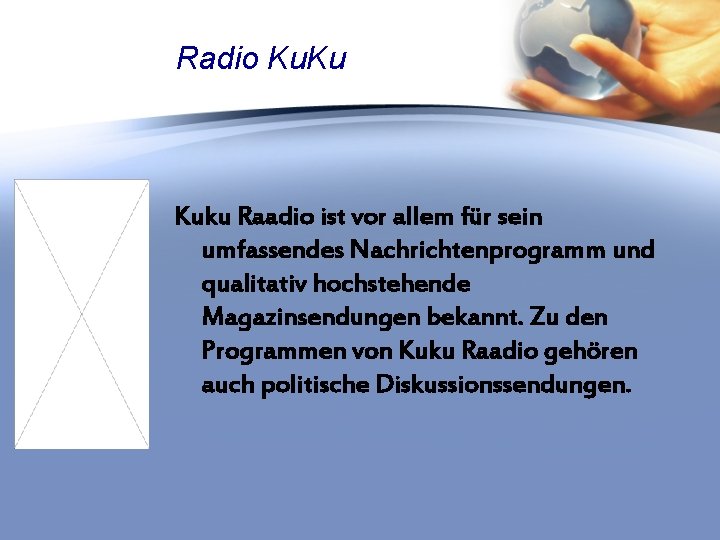 Radio KuKu

Kuku Raadio ist vor allem für sein umfassendes Nachrichtenprogramm und qualitativ hochstehende Magazinsendungen bekannt. Zu den Programmen von Kuku Raadio gehören auch politische Diskussionssendungen.